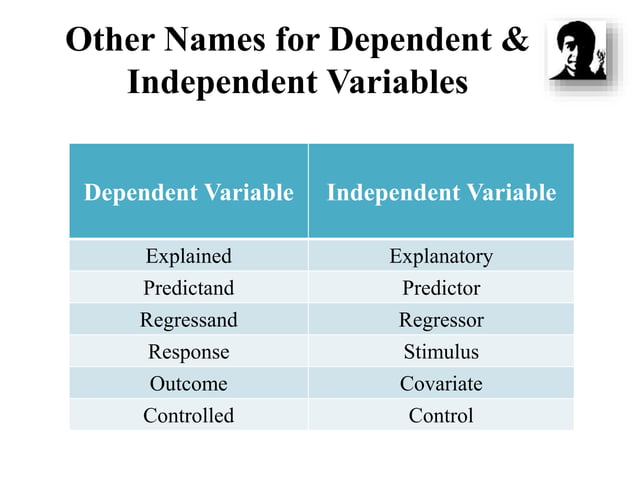 Other Names for Dependent & Independent Variables

| Dependent Variable | Independent Variable |
|---|---|
| Explained | Explanatory |
| Predictand | Predictor |
| Regressand | Regressor |
| Response | Stimulus |
| Outcome | Covariate |
| Controlled | Control |